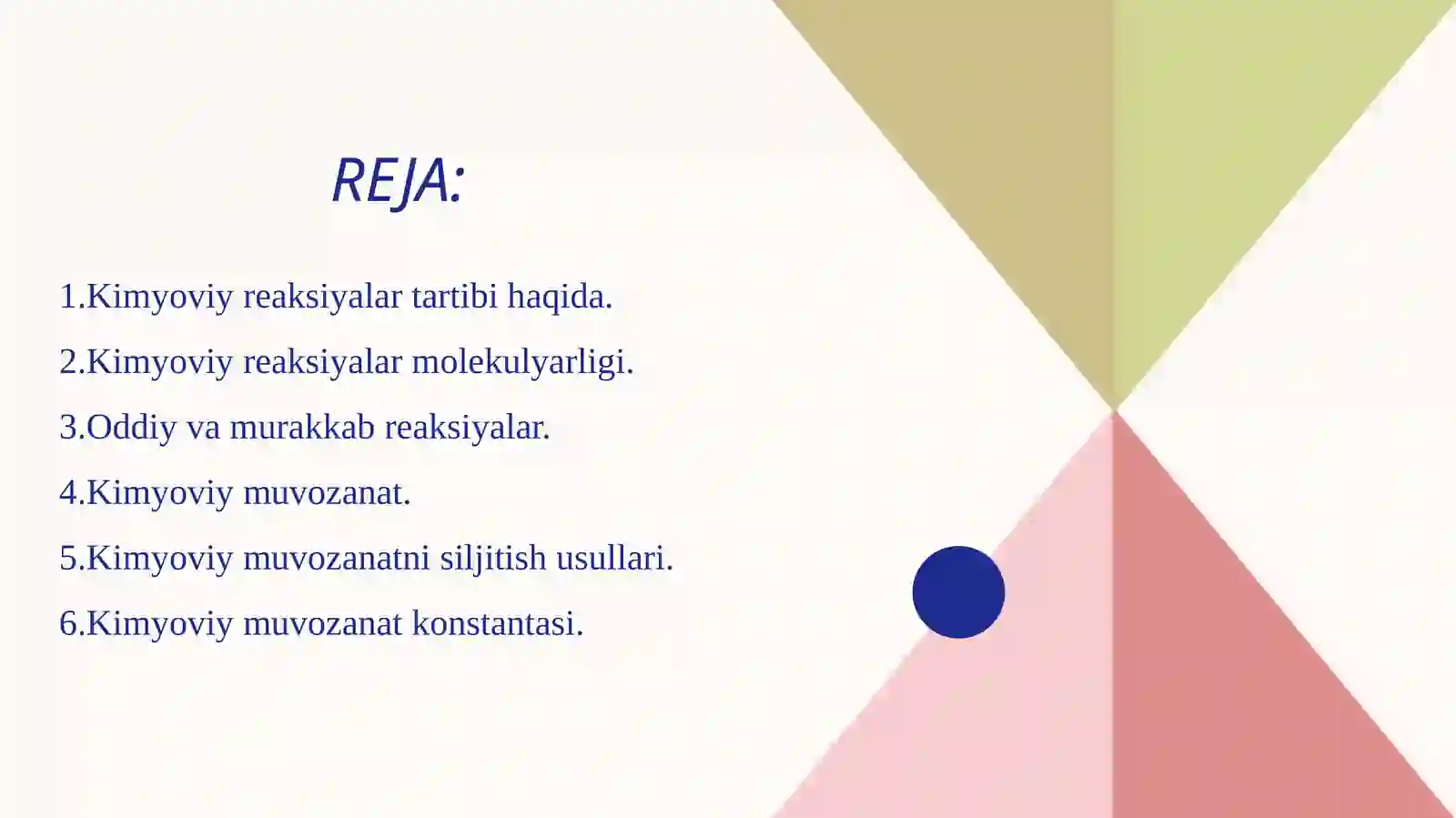 REJA:

1.Kimyoviy reaksiyalar tartibi haqida.

2.Kimyoviy reaksiyalar molekulyarligi.

3.Oddiy va murakkab reaksiyalar.

4.Kimyoviy muvozanat.

5.Kimyoviy muvozanatni siljitish usullari.

6.Kimyoviy muvozanat konstantasi.